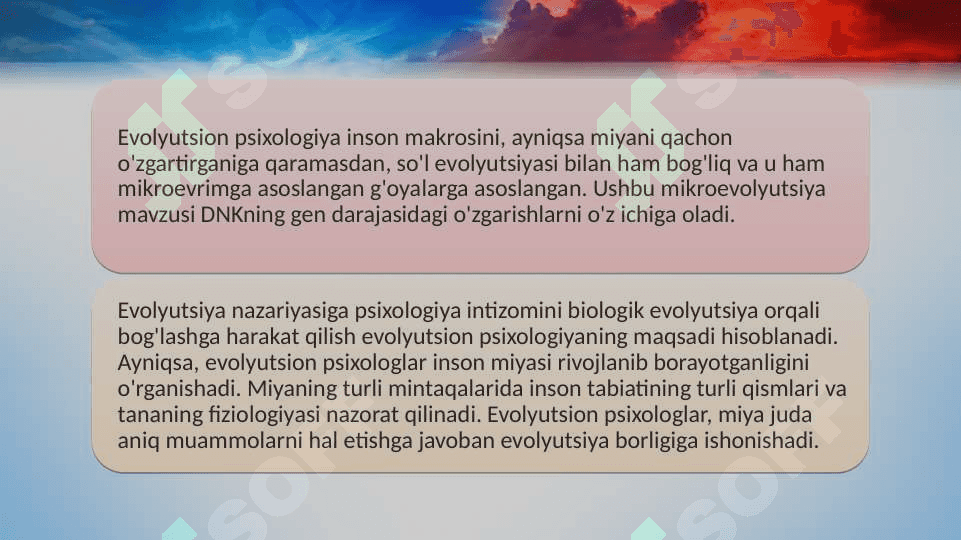 Evolyutsion psixologiya inson makrosini, ayniqsa miyani qachon o'zgartirganiga qaramasdan, so'l evolyutsiyasi bilan ham bog'liq va u ham mikroevrimga asoslangan g'oyalarga asoslangan. Ushbu mikroevolyutsiya mavzusi DNKning gen darajasidagi o'zgarishlarni o'z ichiga oladi.

Evolyutsiya nazariyasiga psixologiya intizomini biologik evolyutsiya orqali bog'lashga harakat qilish evolyutsion psixologiyaning maqsadi hisoblanadi. Ayniqsa, evolyutsion psixologlar inson miyasi rivojlanib borayotganligini o'rganishadi. Miyaning turli mintaqalarida inson tabiatining turli qismlari va tananing fiziologiyasi nazorat qilinadi. Evolyutsion psixologlar, miya juda aniq muammolarni hal etishga javoban evolyutsiya borligiga ishonishadi.